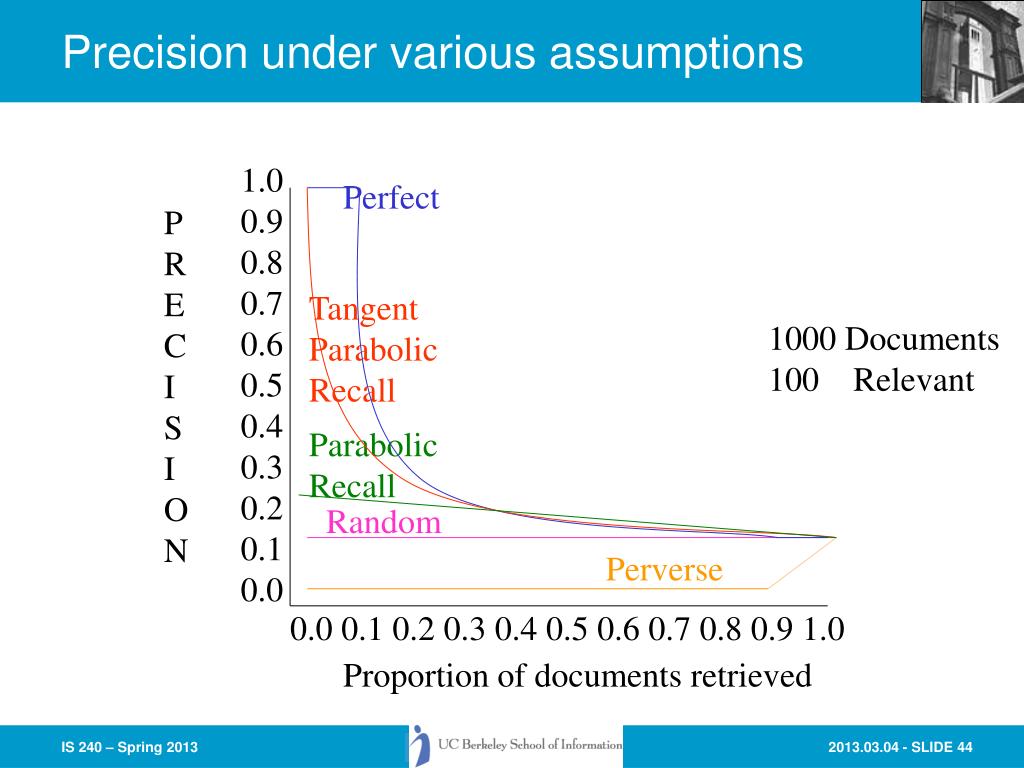 Precision under various assumptions

P
R
E
C
I
S
I
O
N

1.0
0.9
0.8
0.7
0.6
0.5
0.4
0.3
0.2
0.1
0.0

Perfect

Tangent
Parabolic
Recall

Parabolic
Recall

Random

Perverse

1000 Documents
100 Relevant

0.0 0.1 0.2 0.3 0.4 0.5 0.6 0.7 0.8 0.9 1.0

Proportion of documents retrieved

IS 240 – Spring 2013

UC Berkeley School of Information

2013.03.04 - SLIDE 44